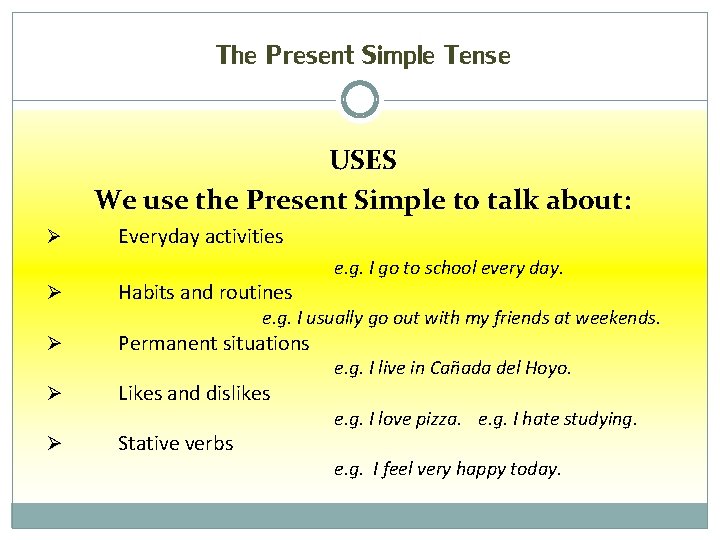 The Present Simple Tense

USES

We use the Present Simple to talk about:

➢ Everyday activities

e.g. I go to school every day.

➢ Habits and routines

e.g. I usually go out with my friends at weekends.

➢ Permanent situations

e.g. I live in Cañada del Hoyo.

➢ Likes and dislikes

e.g. I love pizza. e.g. I hate studying.

➢ Stative verbs

e.g. I feel very happy today.